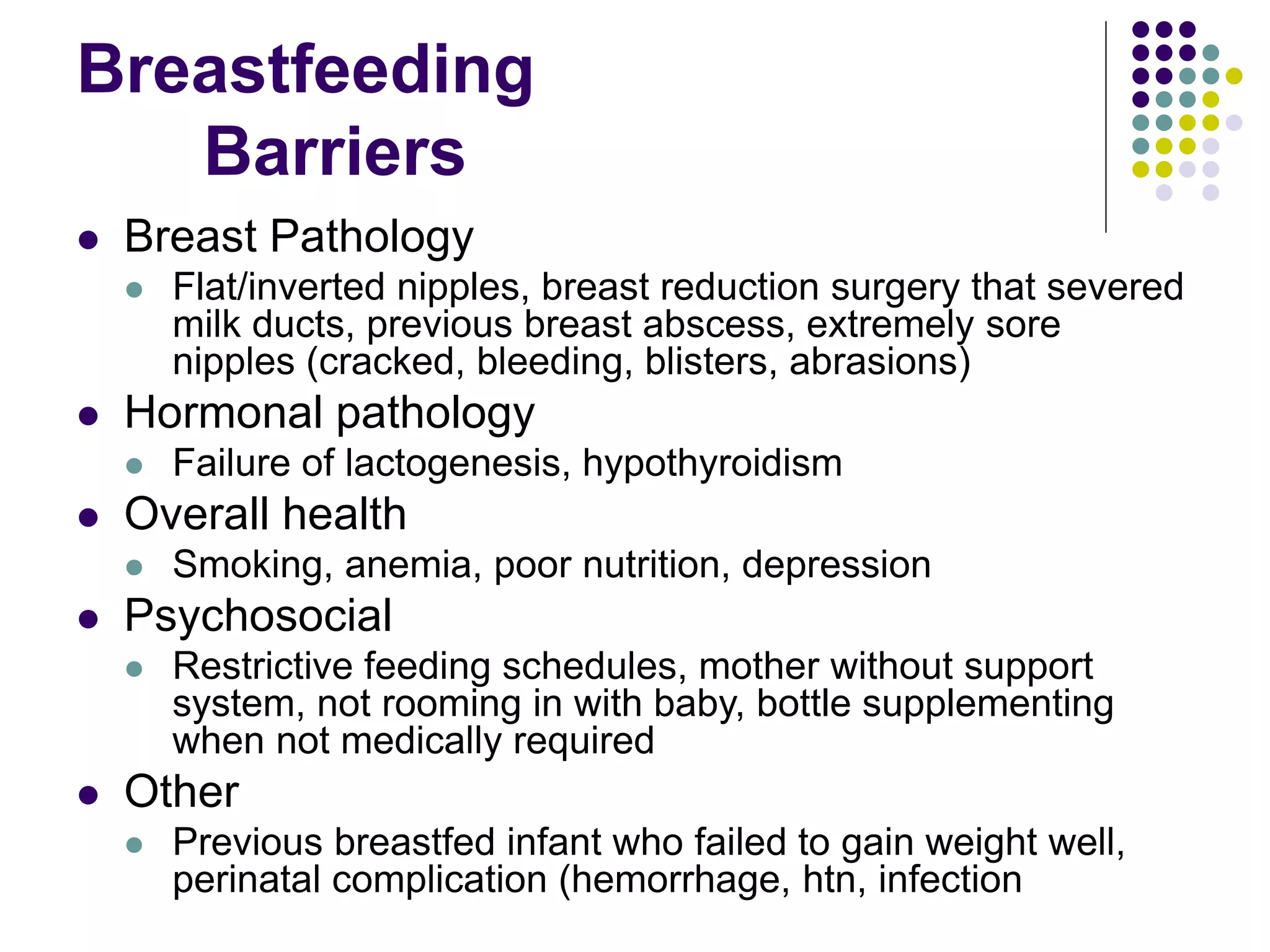 Breastfeeding Barriers

- Breast Pathology
  - Flat/inverted nipples, breast reduction surgery that severed milk ducts, previous breast abscess, extremely sore nipples (cracked, bleeding, blisters, abrasions)
- Hormonal pathology
  - Failure of lactogenesis, hypothyroidism
- Overall health
  - Smoking, anemia, poor nutrition, depression
- Psychosocial
  - Restrictive feeding schedules, mother without support system, not rooming in with baby, bottle supplementing when not medically required
- Other
  - Previous breastfed infant who failed to gain weight well, perinatal complication (hemorrhage, htn, infection